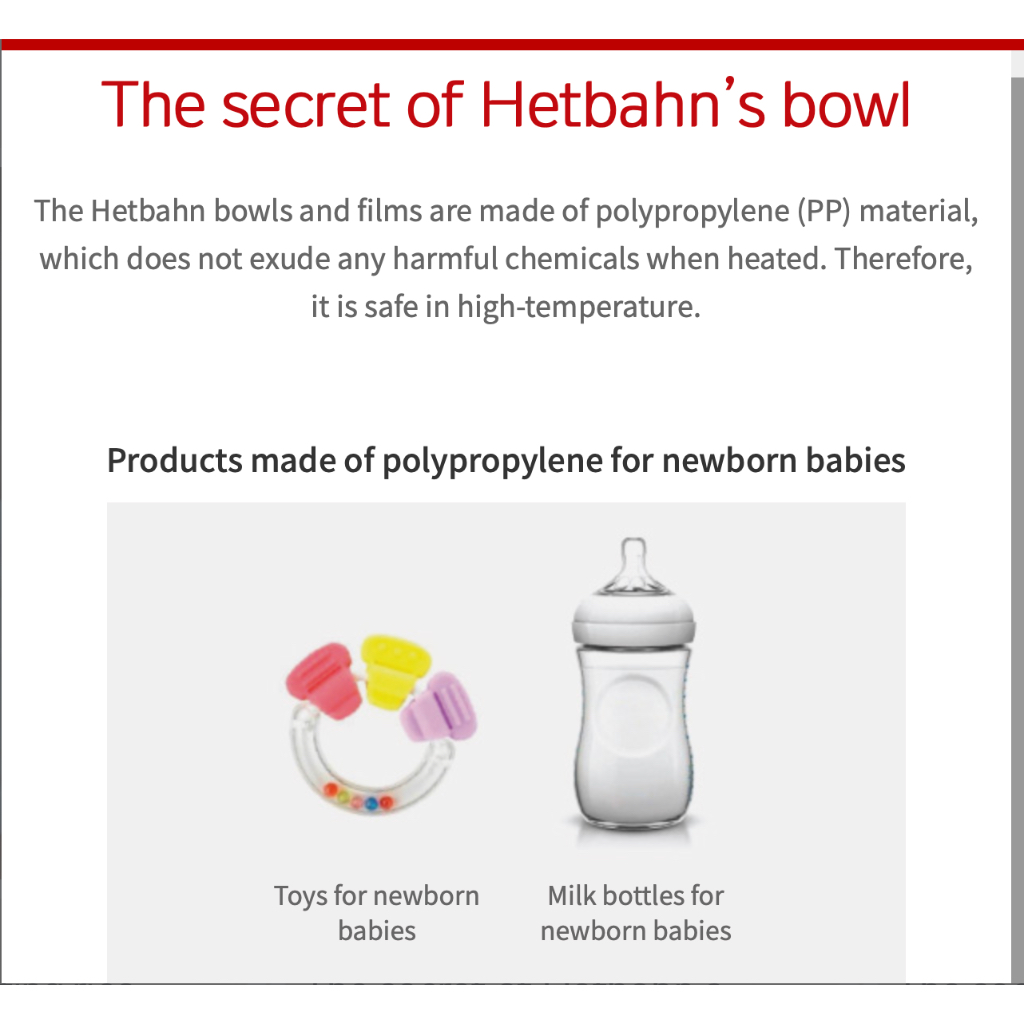 The secret of Hetbahn's bowl

The Hetbahn bowls and films are made of polypropylene (PP) material, which does not exude any harmful chemicals when heated. Therefore, it is safe in high-temperature.

Products made of polypropylene for newborn babies

Toys for newborn babies

Milk bottles for newborn babies